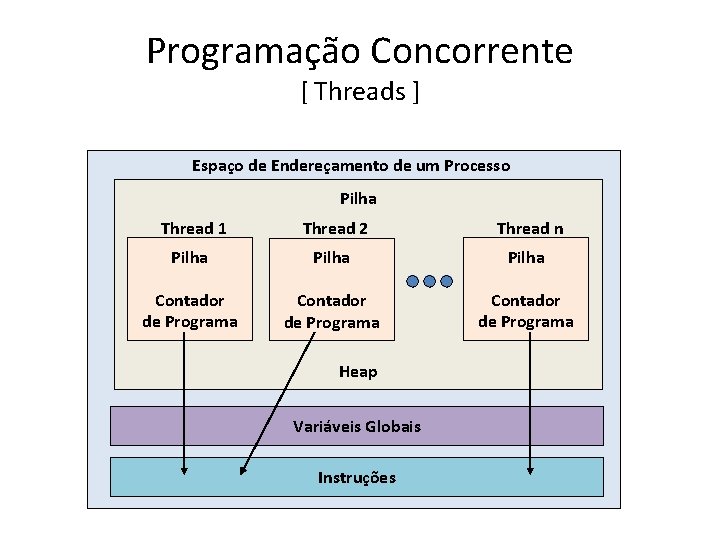 Programação Concorrente
[ Threads ]

Espaço de Endereçamento de um Processo

Pilha

Thread 1

Pilha

Contador de Programa

Thread 2

Pilha

Contador de Programa

Thread n

Pilha

Contador de Programa

Heap

Variáveis Globais

Instruções